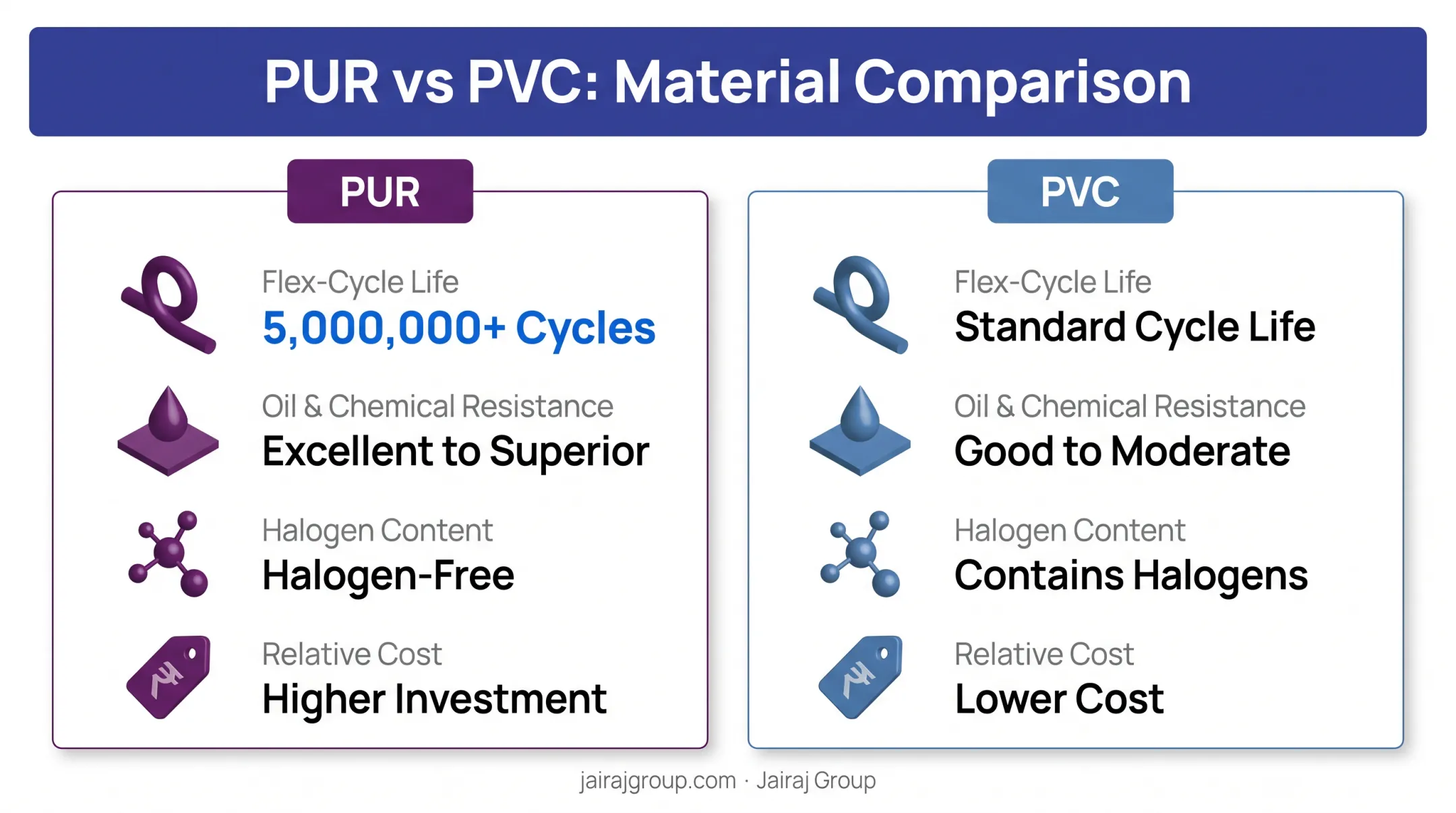 PUR vs PVC: Material Comparison

PUR

Flex-Cycle Life
5,000,000+ Cycles

Oil & Chemical Resistance
Excellent to Superior

Halogen Content
Halogen-Free

₹

Relative Cost
Higher Investment

PVC

Flex-Cycle Life
Standard Cycle Life

Oil & Chemical Resistance
Good to Moderate

Halogen Content
Contains Halogens

₹

Relative Cost
Lower Cost

jairajgroup.com · Jairaj Group